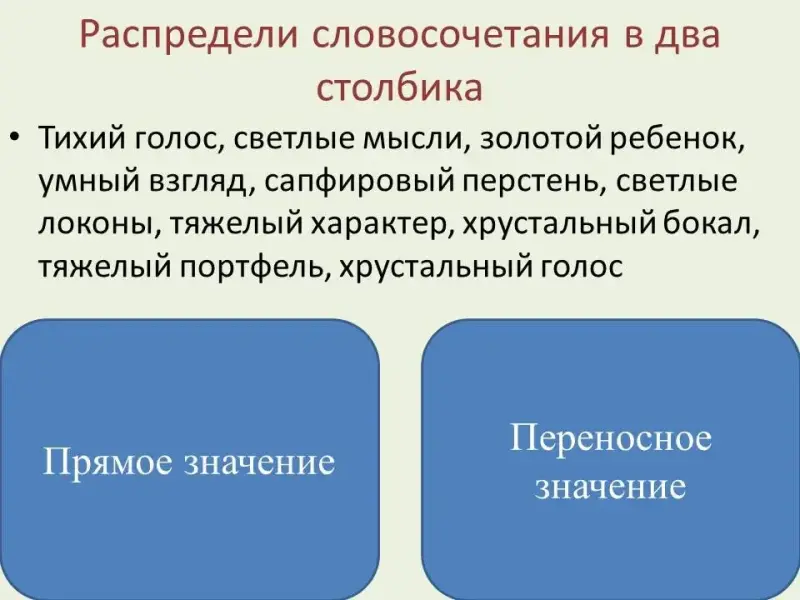 Распредели словосочетания в два столбика

• Тихий голос, светлые мысли, золотой ребенок, умный взгляд, сапфировый перстень, светлые локоны, тяжелый характер, хрустальный бокал, тяжелый портфель, хрустальный голос

Прямое значение

Переносное значение